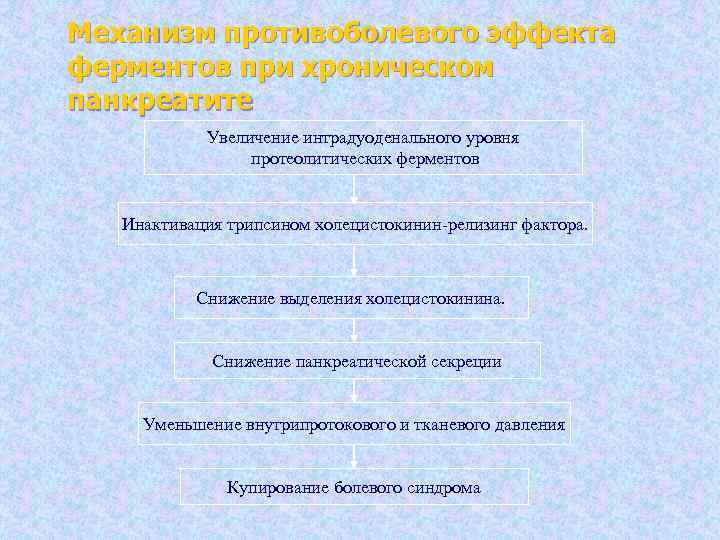 Механизм противоболевого эффекта ферментов при хроническом панкреатите

Увеличение интрадуоденального уровня протеолитических ферментов

Инактивация трипсином холецистокинин-релизинг фактора.

Снижение выделения холецистокинина.

Снижение панкреатической секреции

Уменьшение внутрипротокового и тканевого давления

Купирование болевого синдрома